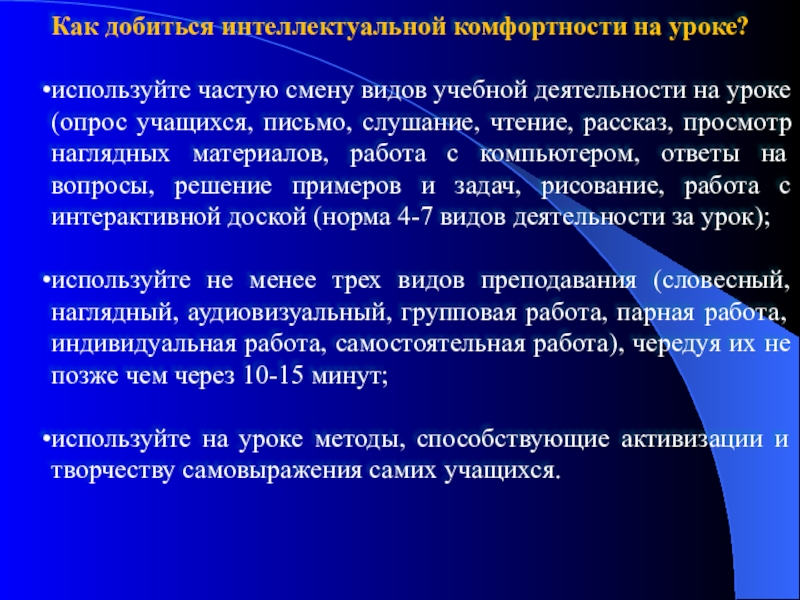 Как добиться интеллектуальной комфортности на уроке?

•используйте частую смену видов учебной деятельности на уроке (опрос учащихся, письмо, слушание, чтение, рассказ, просмотр наглядных материалов, работа с компьютером, ответы на вопросы, решение примеров и задач, рисование, работа с интерактивной доской (норма 4-7 видов деятельности за урок);

•используйте не менее трех видов преподавания (словесный, наглядный, аудиовизуальный, групповая работа, парная работа, индивидуальная работа, самостоятельная работа), чередуя их не позже чем через 10-15 минут;

•используйте на уроке методы, способствующие активизации и творчеству самовыражения самих учащихся.